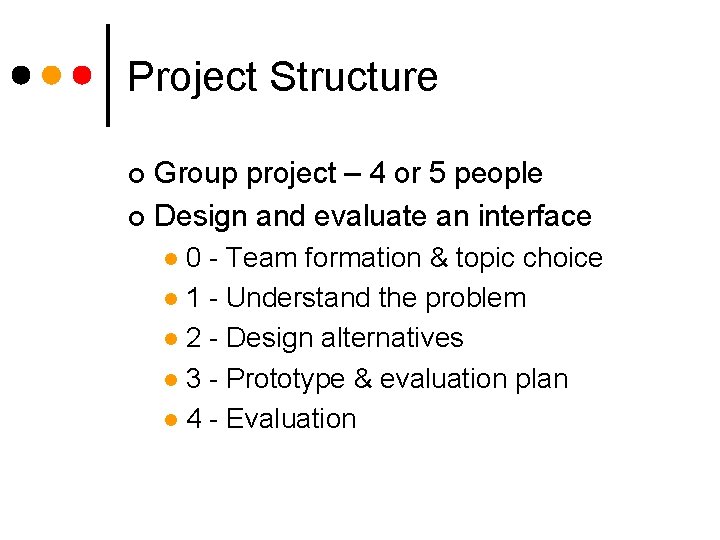 Project Structure

Group project – 4 or 5 people
Design and evaluate an interface
0 - Team formation & topic choice
1 - Understand the problem
2 - Design alternatives
3 - Prototype & evaluation plan
4 - Evaluation